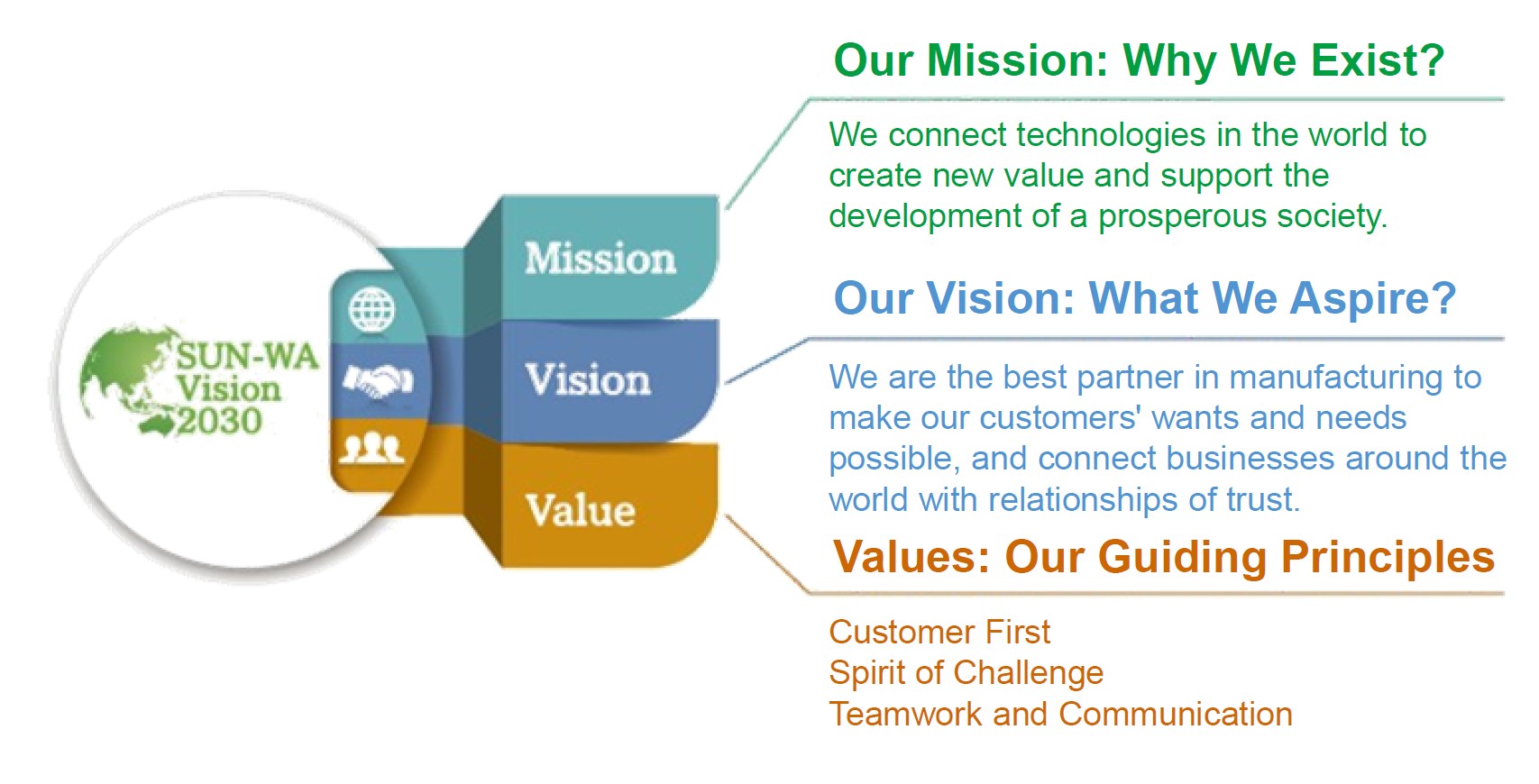 SUN-WA Vision 2030

Mission

Vision

Value

Our Mission: Why We Exist?

We connect technologies in the world to create new value and support the development of a prosperous society.

Our Vision: What We Aspire?

We are the best partner in manufacturing to make our customers' wants and needs possible, and connect businesses around the world with relationships of trust.

Values: Our Guiding Principles

Customer First
Spirit of Challenge
Teamwork and Communication